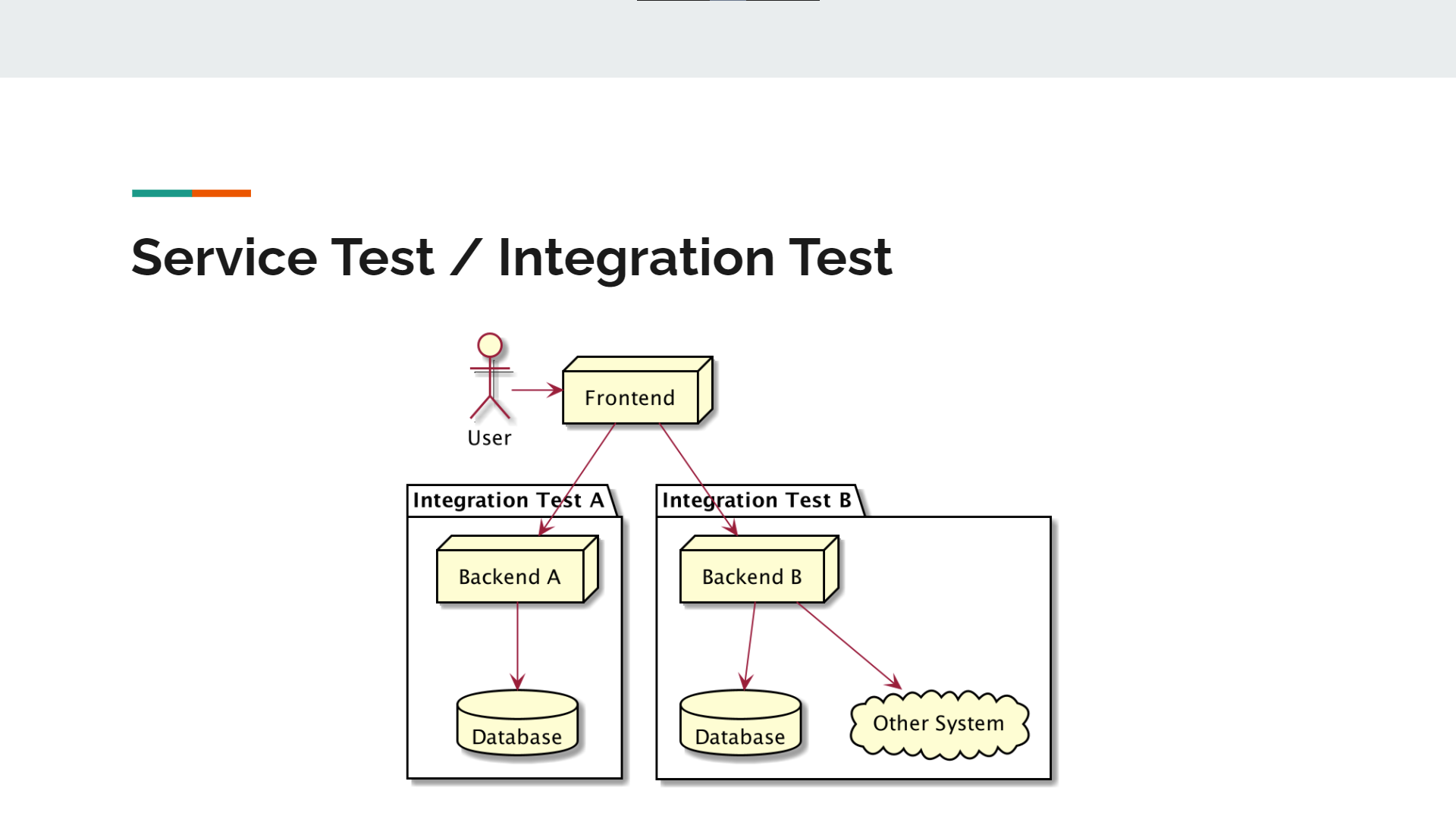 Service Test / Integration Test

User

Frontend

Integration Test A

Backend A

Database

Integration Test B

Backend B

Database

Other System